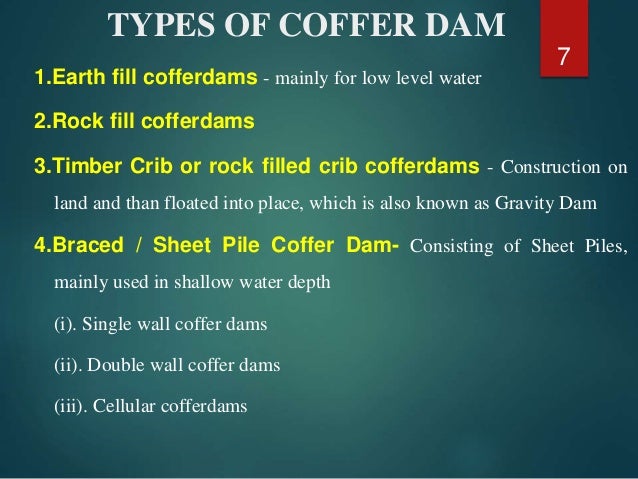 TYPES OF COFFER DAM

7

1.Earth fill cofferdams - mainly for low level water

2.Rock fill cofferdams

3.Timber Crib or rock filled crib cofferdams - Construction on land and than floated into place, which is also known as Gravity Dam

4.Braced / Sheet Pile Coffer Dam- Consisting of Sheet Piles, mainly used in shallow water depth

(i). Single wall coffer dams

(ii). Double wall coffer dams

(iii). Cellular cofferdams